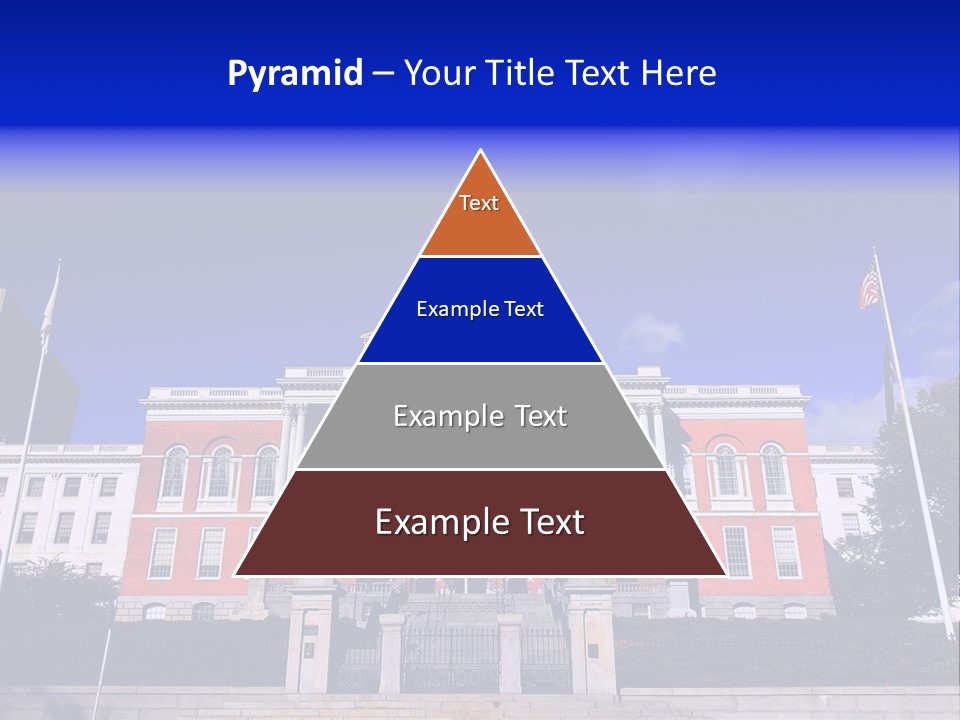 Pyramid – Your Title Text Here

Text

Example Text

Example Text

Example Text